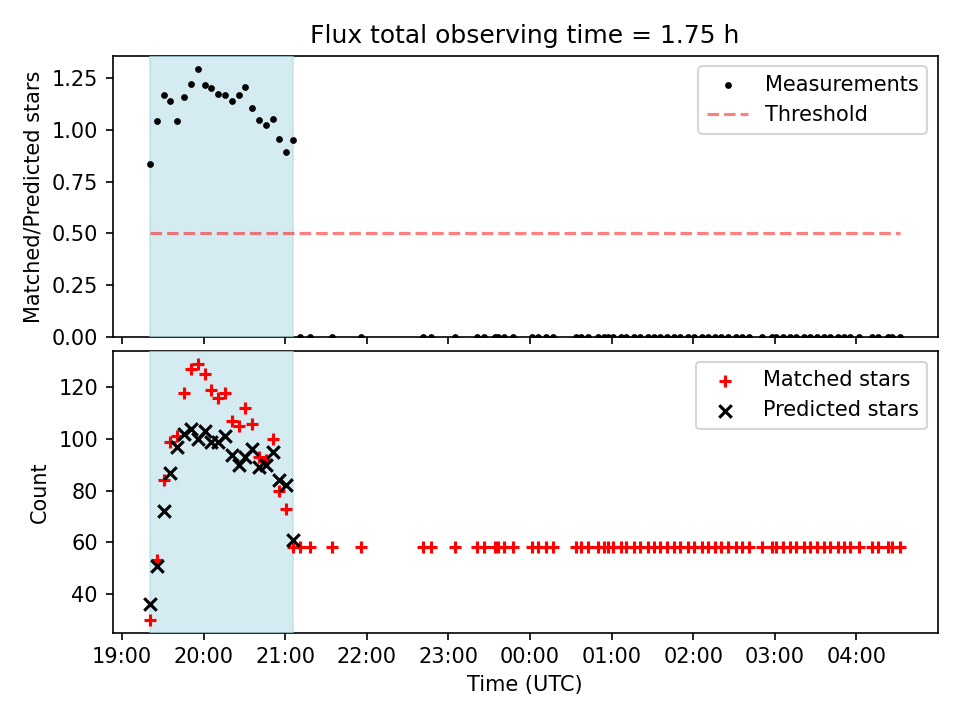 Flux total observing time = 1.75 h

Matched/Predicted stars

1.25
1.00
0.75
0.50
0.25
0.00

Measurements
Threshold

Count

120
100
80
60
40

Matched stars
Predicted stars

19:00 20:00 21:00 22:00 23:00 00:00 01:00 02:00 03:00 04:00

Time (UTC)